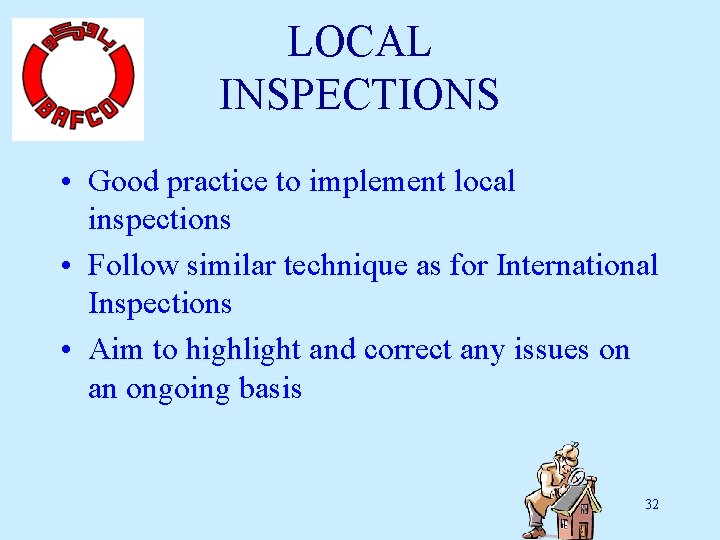 بافكو

BAFCO

LOCAL INSPECTIONS

• Good practice to implement local inspections
• Follow similar technique as for International Inspections
• Aim to highlight and correct any issues on an ongoing basis

32